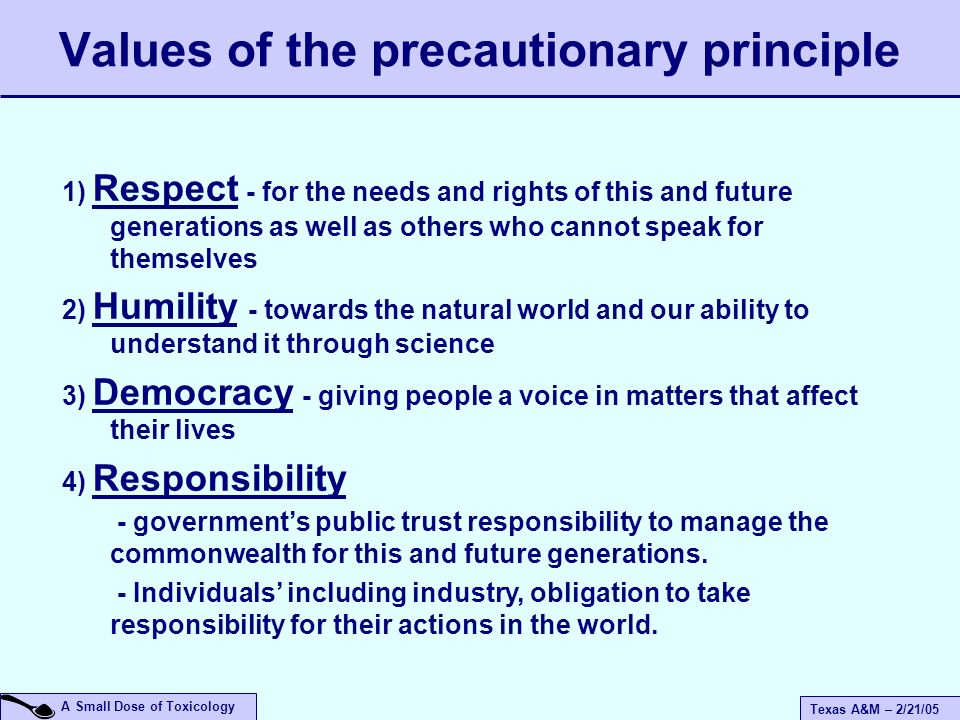 Values of the precautionary principle

1) Respect - for the needs and rights of this and future generations as well as others who cannot speak for themselves

2) Humility - towards the natural world and our ability to understand it through science

3) Democracy - giving people a voice in matters that affect their lives

4) Responsibility

- government's public trust responsibility to manage the commonwealth for this and future generations.

- Individuals' including industry, obligation to take responsibility for their actions in the world.

A Small Dose of Toxicology

Texas A&M – 2/21/05